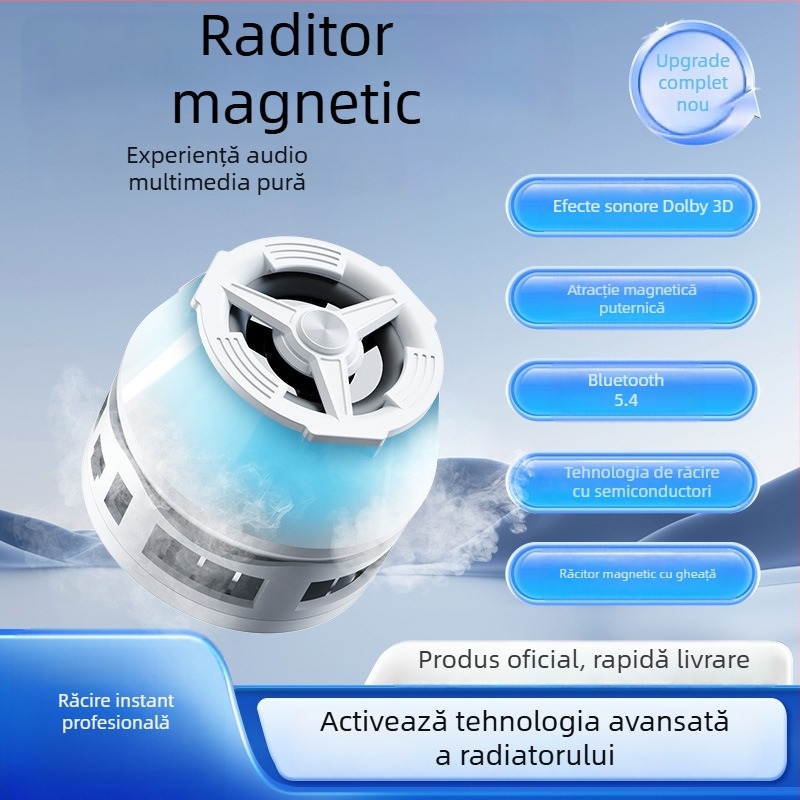 Raditor magnetic

Experiență audio multimedia pură

Upgrade complet nou

Efecte sonore Dolby 3D

Atracție magnetică puternică

Bluetooth 5.4

Tehnologia de răcire cu semiconductori

Răcitor magnetic cu gheață

Produs oficial, rapidă livrare

Răcire instant profesională

Activează tehnologia avansată a radiatorului